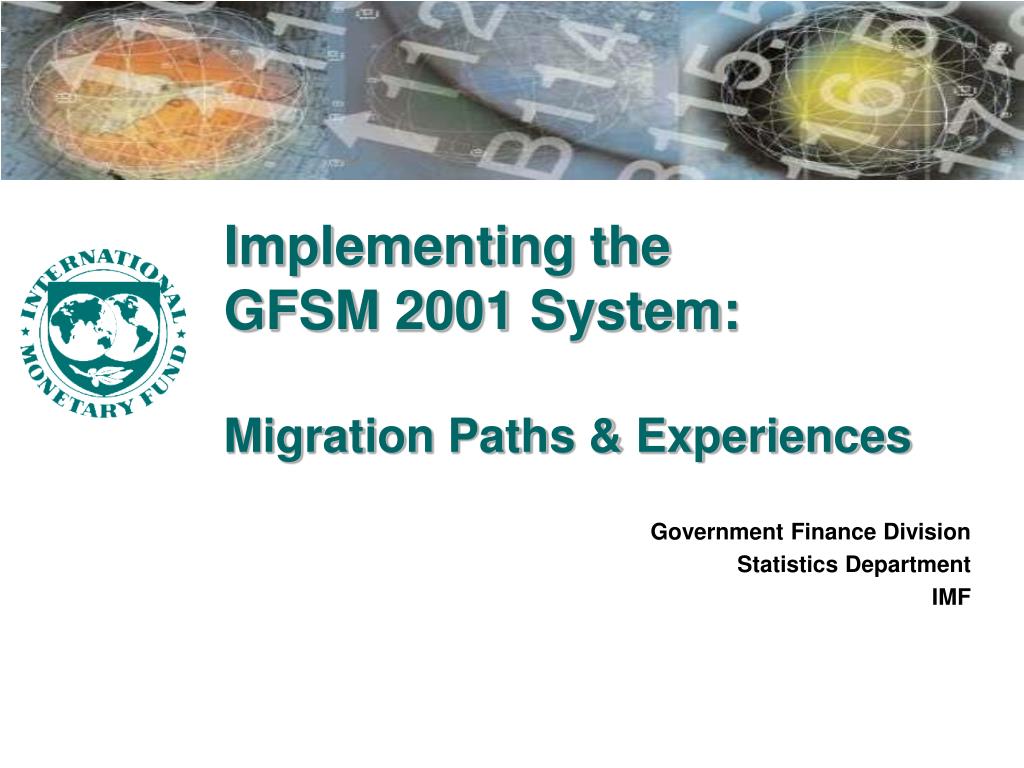 INTERNATIONAL MONETARY FUND

Implementing the
GFSM 2001 System:

Migration Paths & Experiences

Government Finance Division
Statistics Department
IMF